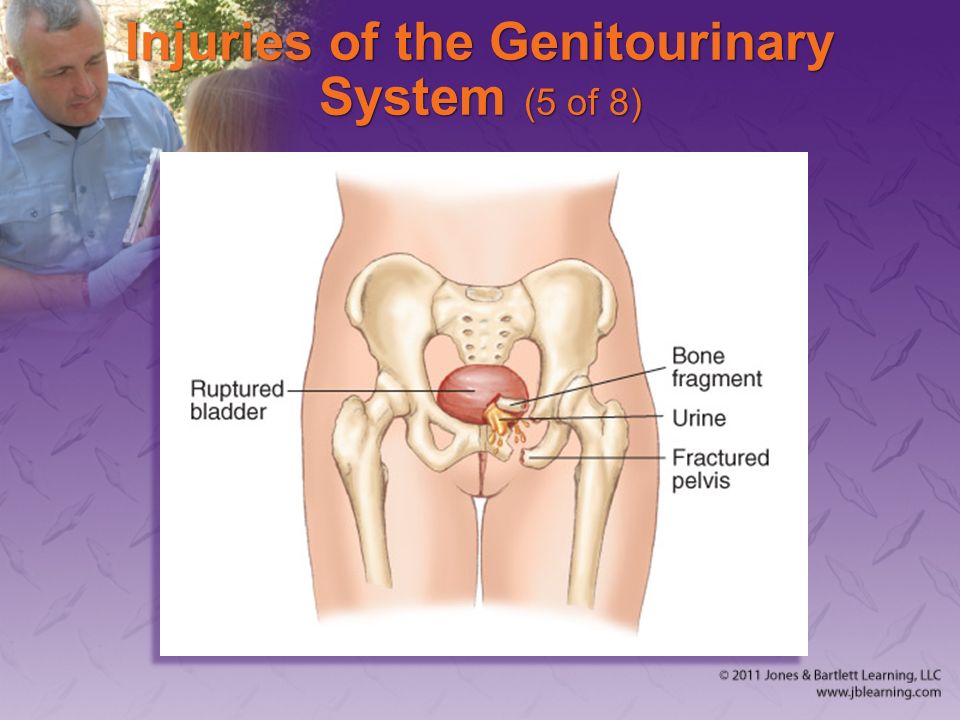 Injuries of the Genitourinary System (5 of 8)

Ruptured bladder

Bone fragment

Urine

Fractured pelvis

© 2011 Jones & Bartlett Learning, LLC
www.jblearning.com